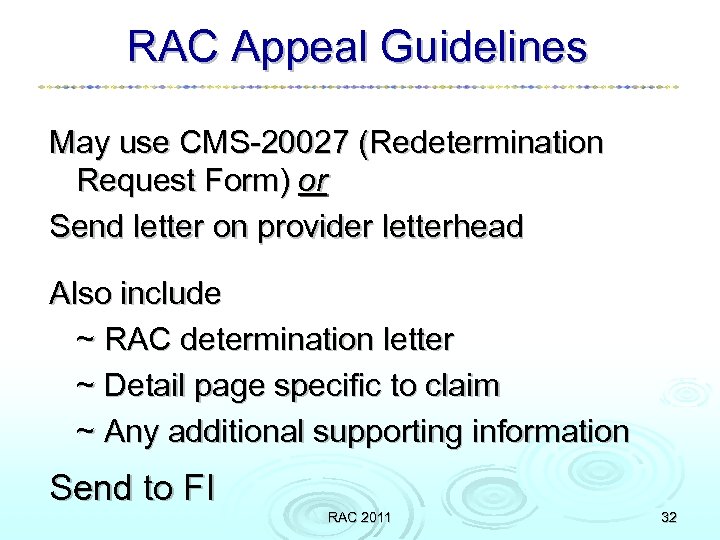 RAC Appeal Guidelines

May use CMS-20027 (Redetermination Request Form) or

Send letter on provider letterhead

Also include

~ RAC determination letter

~ Detail page specific to claim

~ Any additional supporting information

Send to FI

RAC 2011

32